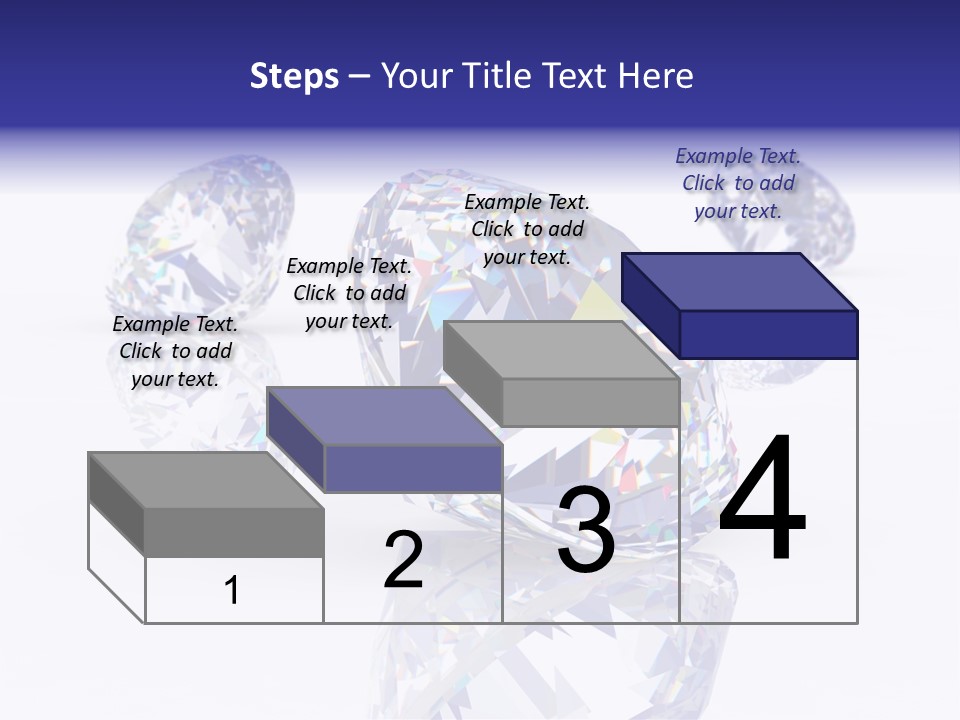 Steps – Your Title Text Here

Example Text. Click to add your text.

Example Text. Click to add your text.

Example Text. Click to add your text.

Example Text. Click to add your text.

1

2

3

4